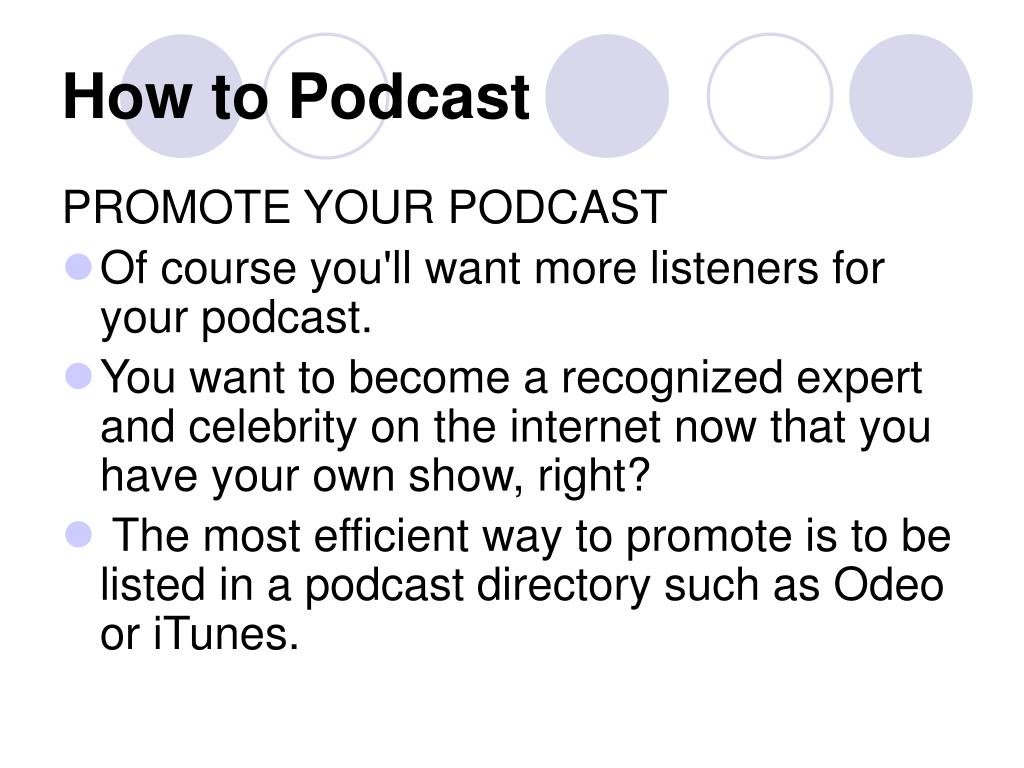 How to Podcast

PROMOTE YOUR PODCAST

- Of course you'll want more listeners for your podcast.
- You want to become a recognized expert and celebrity on the internet now that you have your own show, right?
- The most efficient way to promote is to be listed in a podcast directory such as Odeo or iTunes.